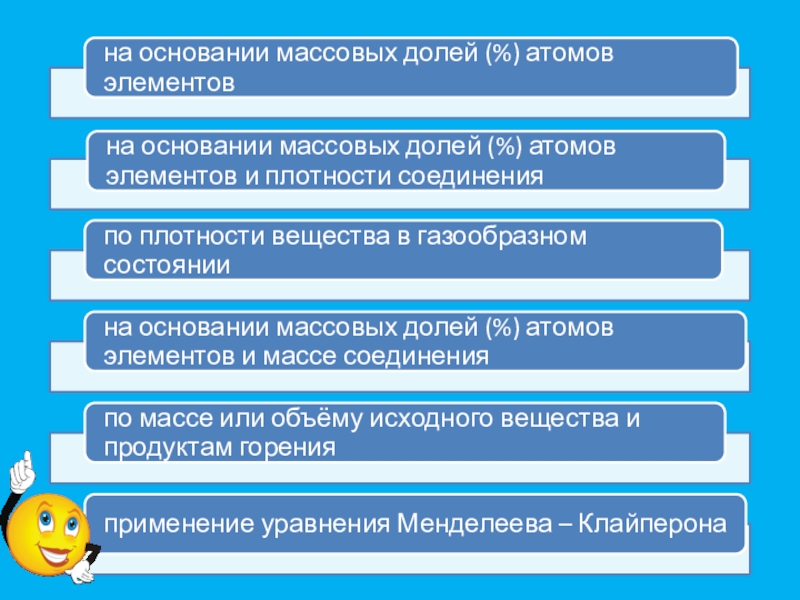 на основании массовых долей (%) атомов элементов

на основании массовых долей (%) атомов элементов и плотности соединения

по плотности вещества в газообразном состоянии

на основании массовых долей (%) атомов элементов и массе соединения

по массе или объёму исходного вещества и продуктам горения

применение уравнения Менделеева – Клайперона